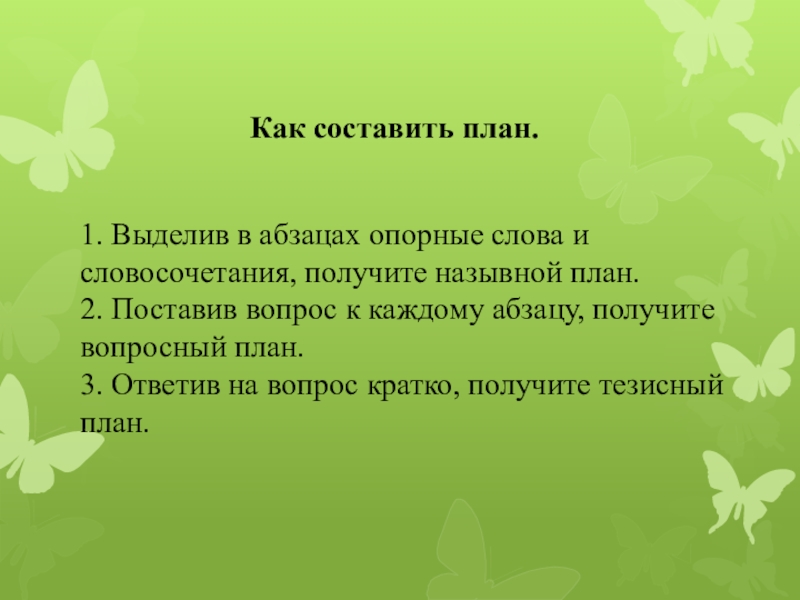 Как составить план.

1. Выделив в абзацах опорные слова и словосочетания, получите назывной план.
2. Поставив вопрос к каждому абзацу, получите вопросный план.
3. Ответив на вопрос кратко, получите тезисный план.